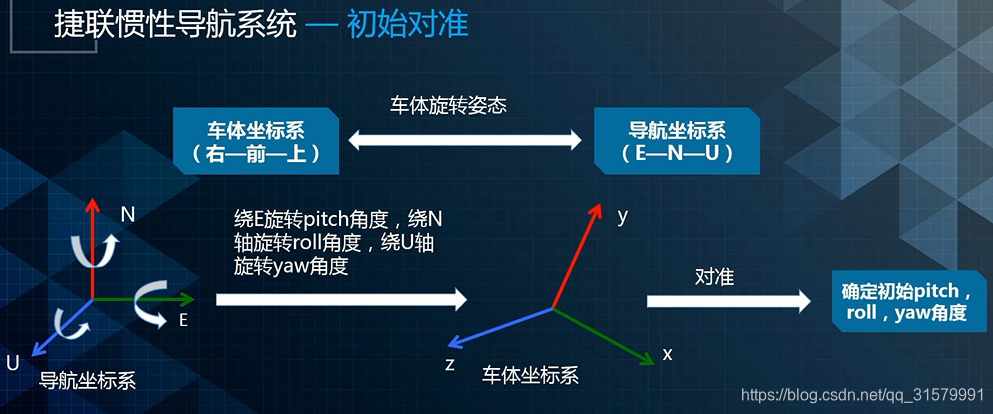 捷联惯性导航系统 — 初始对准

车体旋转姿态

车体坐标系
（右—前—上）

导航坐标系
（E—N—U）

N

E

U

导航坐标系

绕E旋转pitch角度，绕N轴旋转roll角度，绕U轴旋转yaw角度

y

z

x

车体坐标系

对准

确定初始pitch，roll，yaw角度

https://blog.csdn.net/qq_31579991